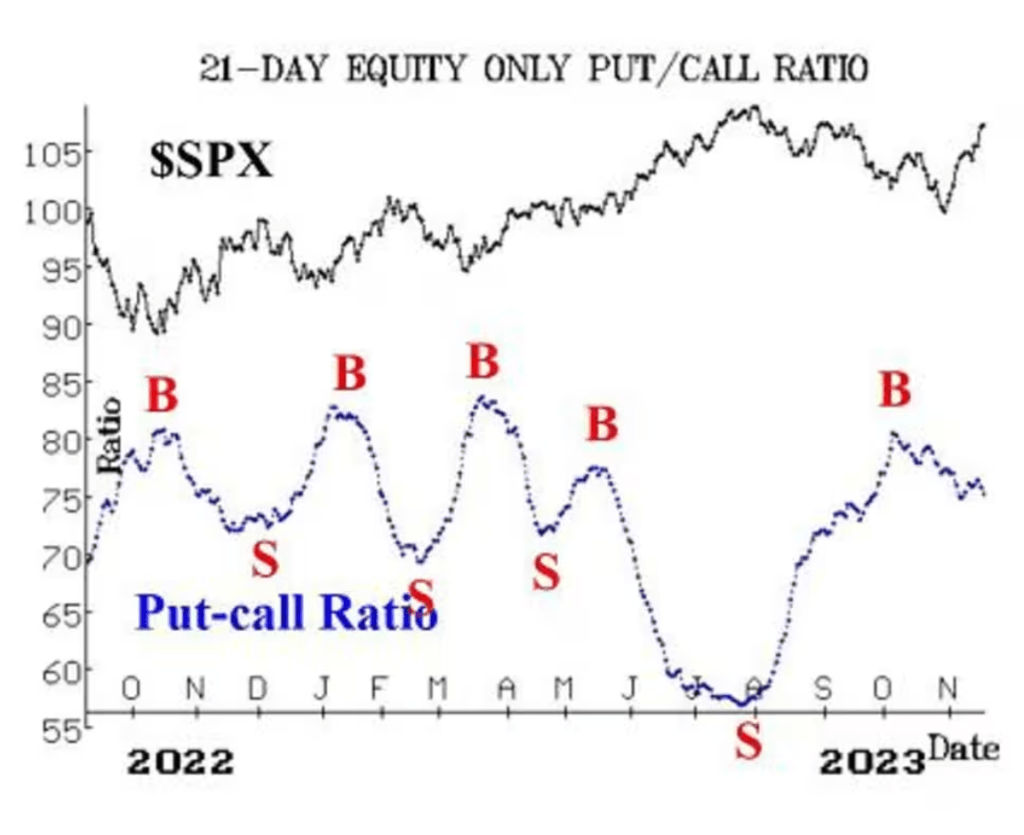 21-DAY EQUITY ONLY PUT/CALL RATIO

$SPX

105
100
95
90
85
80
75
70
65
60
55

Ratio

B
B
B
B
B
S
S
S
S

Put-call Ratio

O N D J F M A M J J A S O N

2022
2023
Date